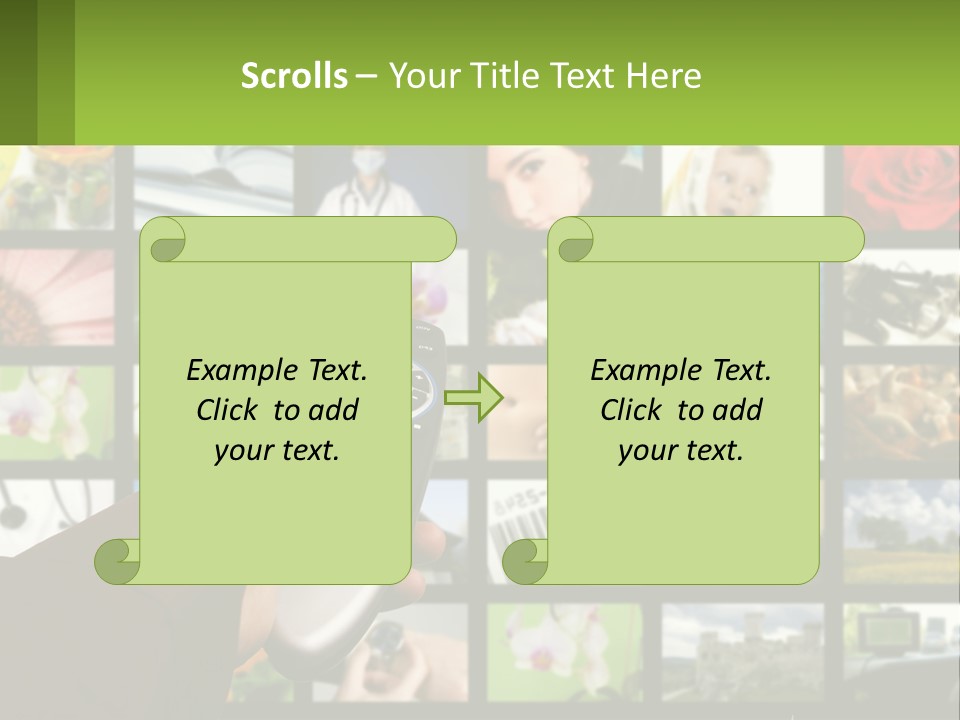 Scrolls – Your Title Text Here

Example Text. Click to add your text.

Example Text. Click to add your text.